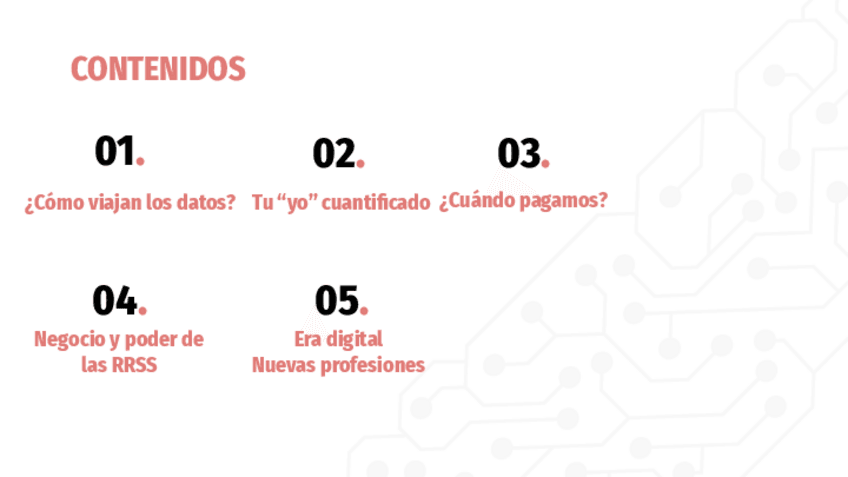 CONTENIDOS

01.
¿Cómo viajan los datos?

02.
Tu “yo” cuantificado

03.
¿Cuándo pagamos?

04.
Negocio y poder de las RRSS

05.
Era digital
Nuevas profesiones